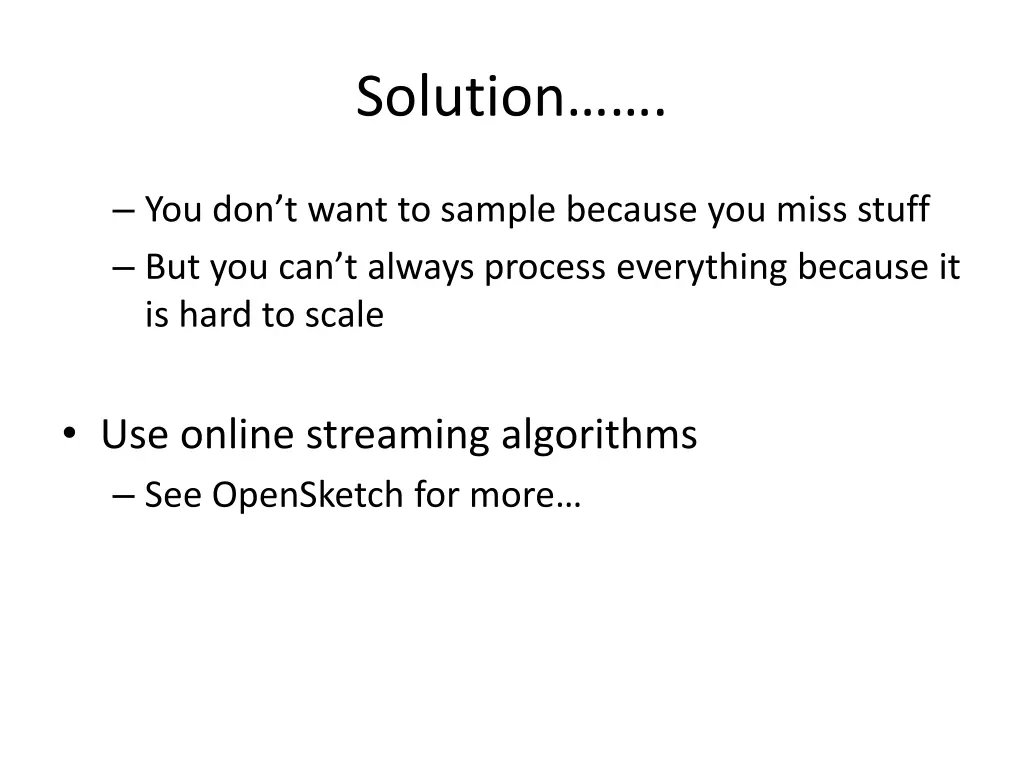 Solution…….

– You don’t want to sample because you miss stuff
– But you can’t always process everything because it is hard to scale

• Use online streaming algorithms
– See OpenSketch for more…